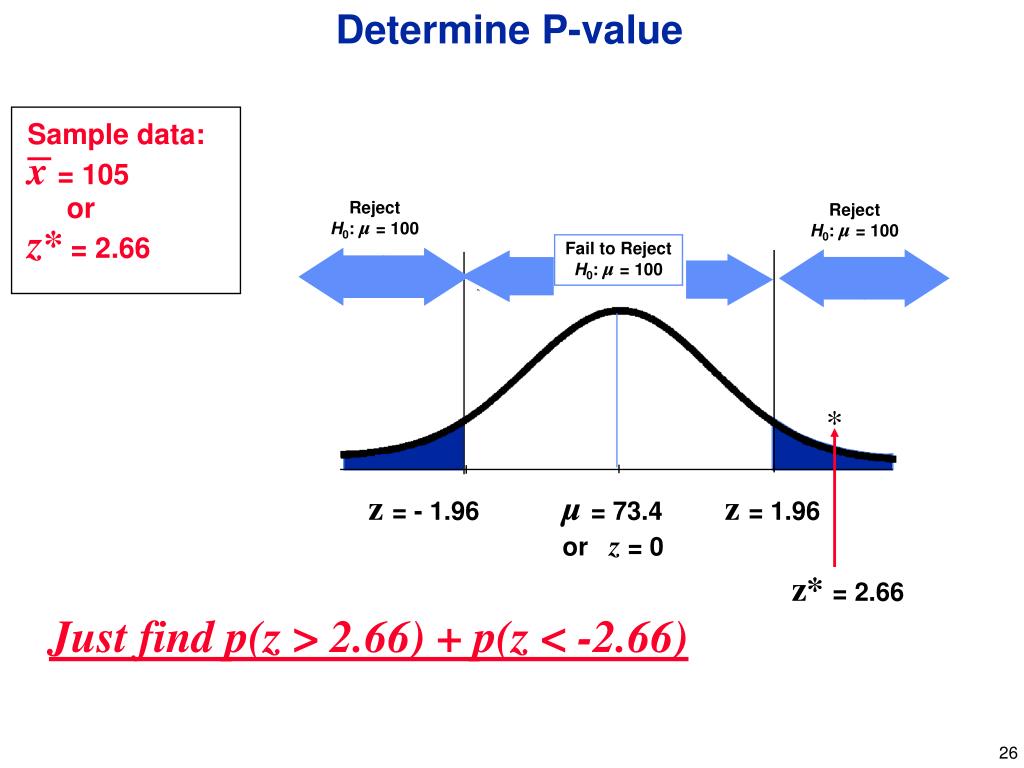 Determine P-value

Sample data:
$\bar{x}$ = 105
or
$z^*$ = 2.66

Reject
$H_0$: $\mu$ = 100

Fail to Reject
$H_0$: $\mu$ = 100

Reject
$H_0$: $\mu$ = 100

*

z = - 1.96

$\mu$ = 73.4
or $z$ = 0

z = 1.96

$z^*$ = 2.66

Just find p(z > 2.66) + p(z < -2.66)

26